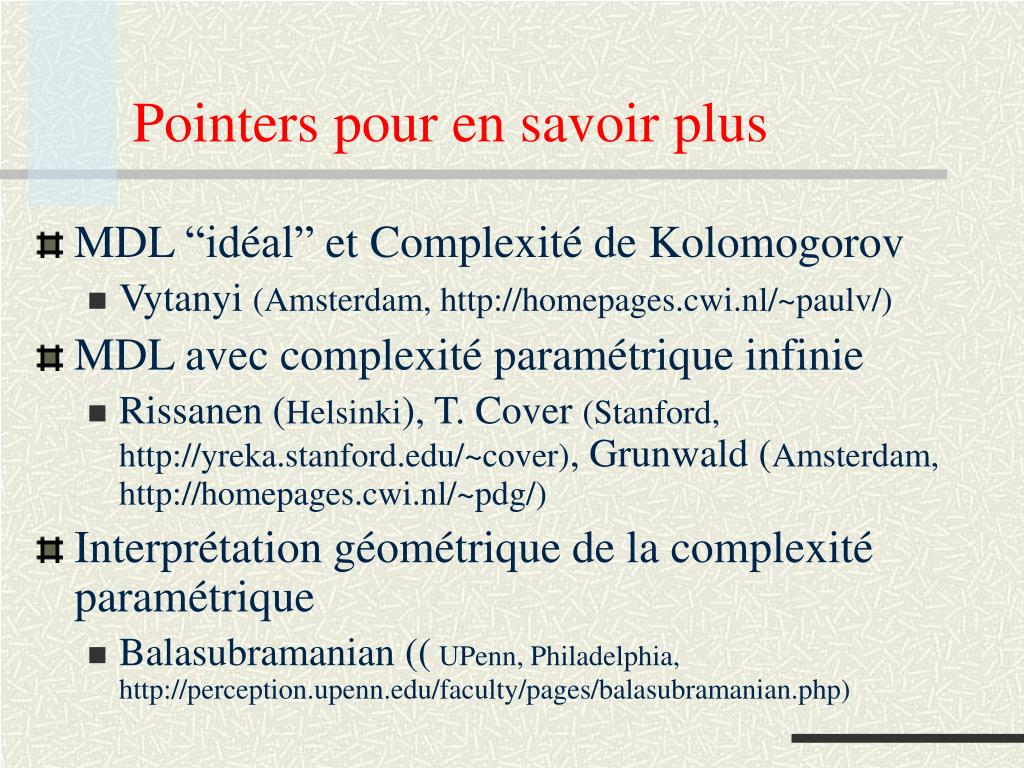 Pointers pour en savoir plus

MDL “idéal” et Complexité de Kolomogorov

Vytanyi (Amsterdam, http://homepages.cwi.nl/~paulv/)

MDL avec complexité paramétrique infinie

Rissanen (Helsinki), T. Cover (Stanford, http://yreka.stanford.edu/~cover), Grunwald (Amsterdam, http://homepages.cwi.nl/~pdg/)

Interprétation géométrique de la complexité paramétrique

Balasubramanian (( UPenn, Philadelphia, http://perception.upenn.edu/faculty/pages/balasubramanian.php)